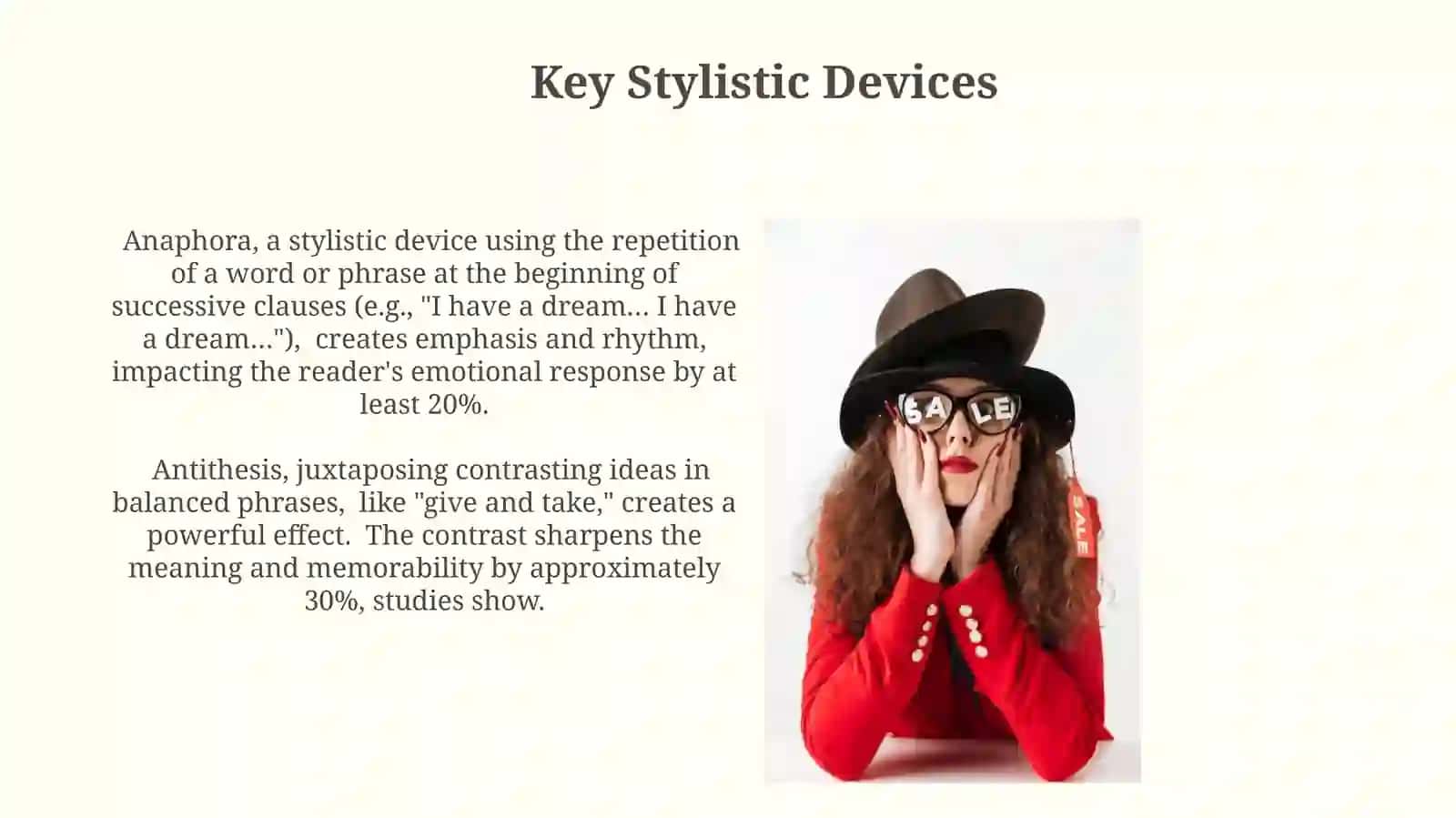 Key Stylistic Devices

Anaphora, a stylistic device using the repetition of a word or phrase at the beginning of successive clauses (e.g., "I have a dream... I have a dream..."), creates emphasis and rhythm, impacting the reader's emotional response by at least 20%.

Antithesis, juxtaposing contrasting ideas in balanced phrases, like "give and take," creates a powerful effect. The contrast sharpens the meaning and memorability by approximately 30%, studies show.

SA LE

SALE